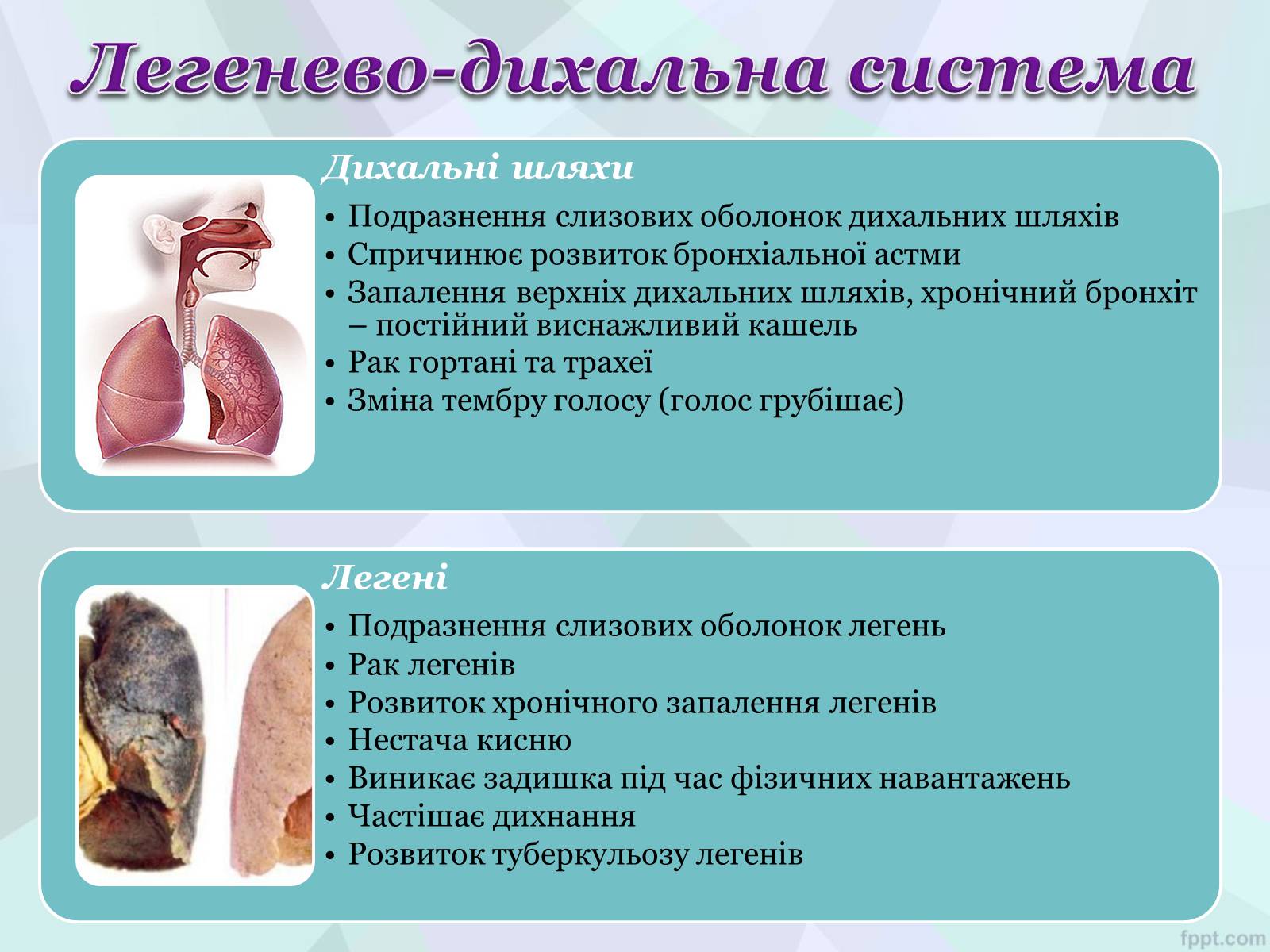 Легенево-дихальна система

Дихальні шляхи

• Подразнення слизових оболонок дихальних шляхів
• Спричинює розвиток бронхіальної астми
• Запалення верхніх дихальних шляхів, хронічний бронхіт – постійний виснажливий кашель
• Рак гортані та трахеї
• Зміна тембру голосу (голос грубішає)

Легені

• Подразнення слизових оболонок легень
• Рак легенів
• Розвиток хронічного запалення легенів
• Нестача кисню
• Виникає задишка під час фізичних навантажень
• Частішає дихнання
• Розвиток туберкульозу легенів

fppt.com